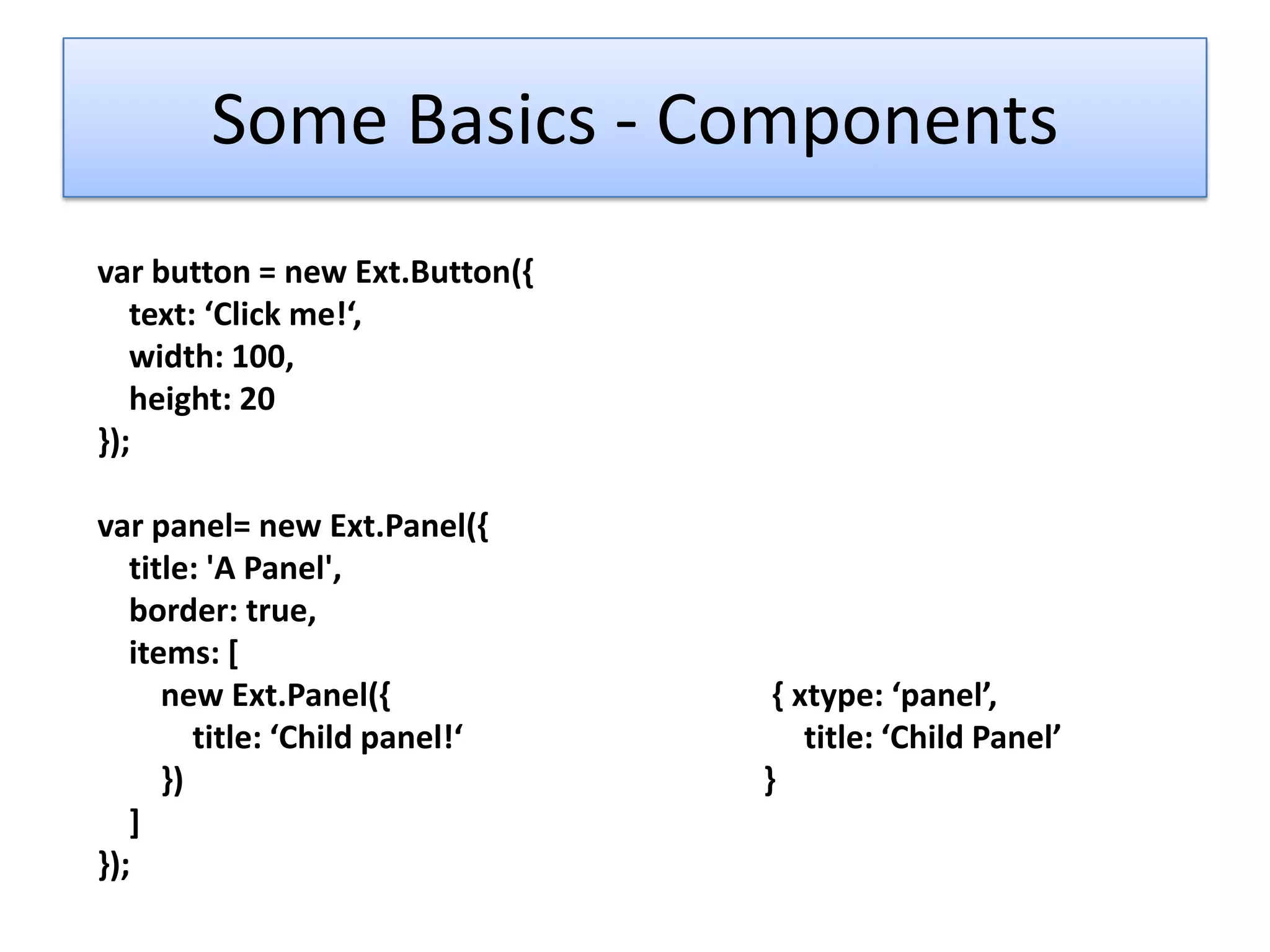 Some Basics - Components

var button = new Ext.Button({
text: ‘Click me!‘,
width: 100,
height: 20
});

var panel= new Ext.Panel({
title: 'A Panel',
border: true,
items: [
new Ext.Panel({
title: ‘Child panel!‘
})
]
});

{ xtype: ‘panel’,
title: ‘Child Panel’
}